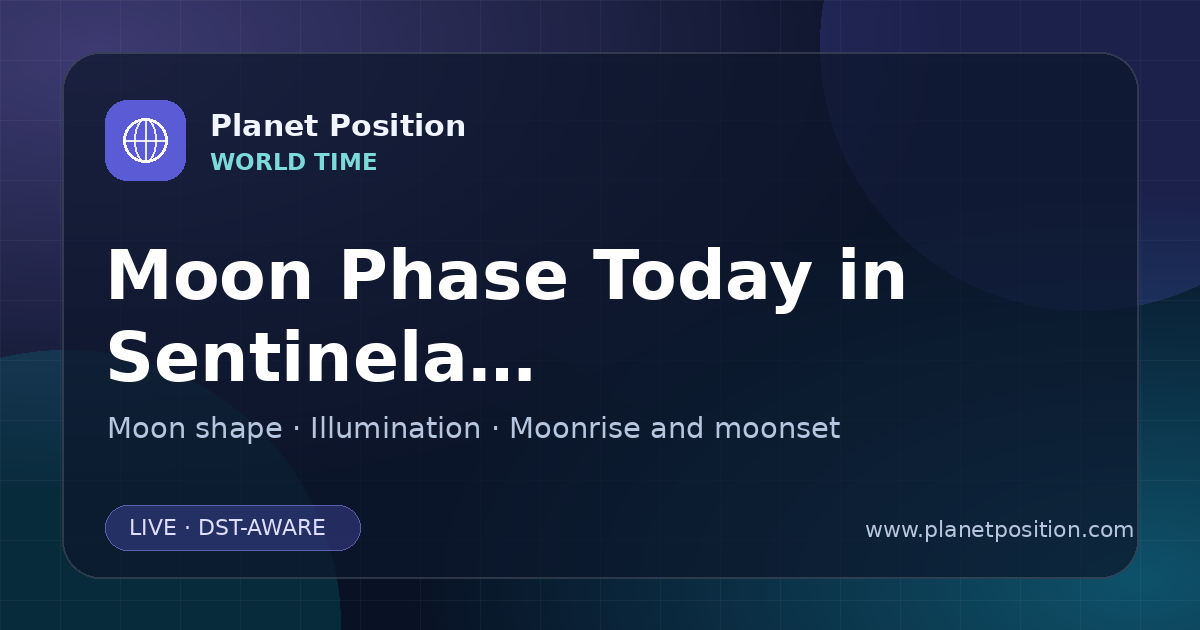 Planet Position
WORLD TIME

Moon Phase Today in Sentinela...

Moon shape · Illumination · Moonrise and moonset

LIVE · DST-AWARE

www.planetposition.com